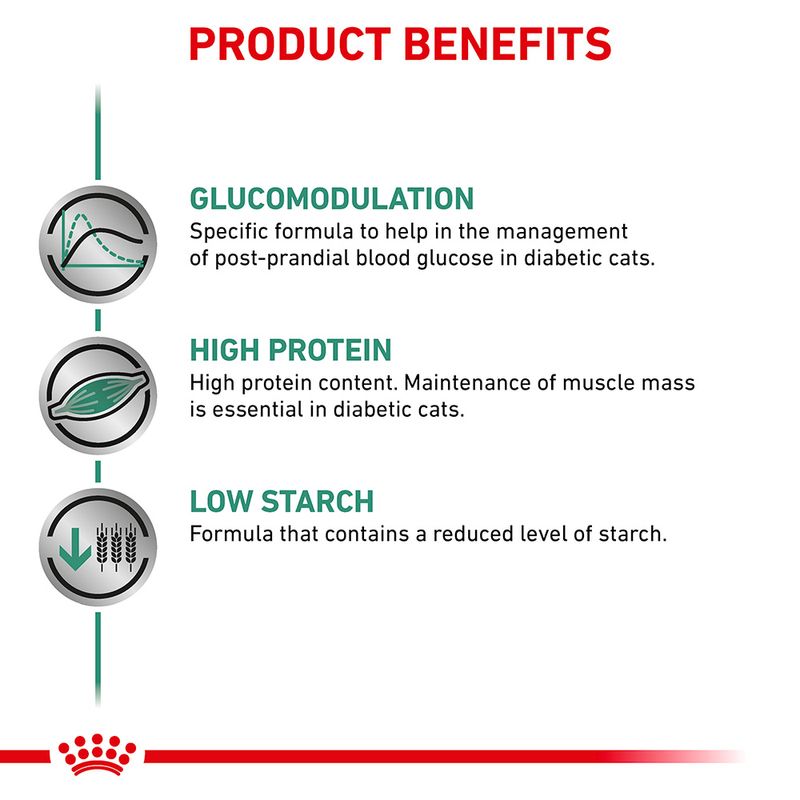 PRODUCT BENEFITS

GLUCOMODULATION
Specific formula to help in the management of post-prandial blood glucose in diabetic cats.

HIGH PROTEIN
High protein content. Maintenance of muscle mass is essential in diabetic cats.

LOW STARCH
Formula that contains a reduced level of starch.